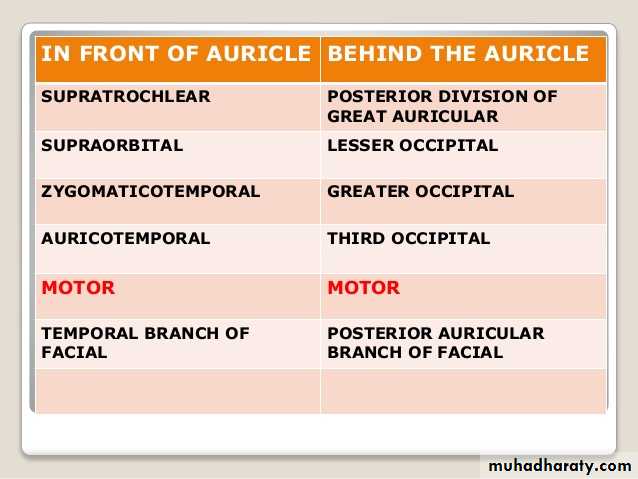 | IN FRONT OF AURICLE | BEHIND THE AURICLE |
|---|---|
| SUPRATROCHLEAR | POSTERIOR DIVISION OF GREAT AURICULAR |
| SUPRAORBITAL | LESSER OCCIPITAL |
| ZYGOMATICOTEMPORAL | GREATER OCCIPITAL |
| AURICOTEMPORAL | THIRD OCCIPITAL |
| MOTOR | MOTOR |
| TEMPORAL BRANCH OF FACIAL | POSTERIOR AURICULAR BRANCH OF FACIAL |
| | |

muhadharaty.com